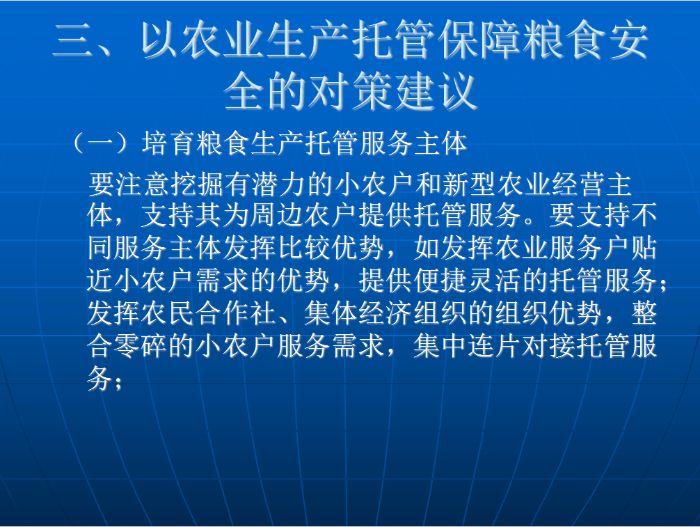 三、以农业生产托管保障粮食安全的对策建议

（一）培育粮食生产托管服务主体

要注意挖掘有潜力的小农户和新型农业经营主体，支持其为周边农户提供托管服务。要支持不同服务主体发挥比较优势，如发挥农业服务户贴近小农户需求的优势，提供便捷灵活的托管服务；发挥农民合作社、集体经济组织的组织优势，整合零碎的小农户服务需求，集中连片对接托管服务；